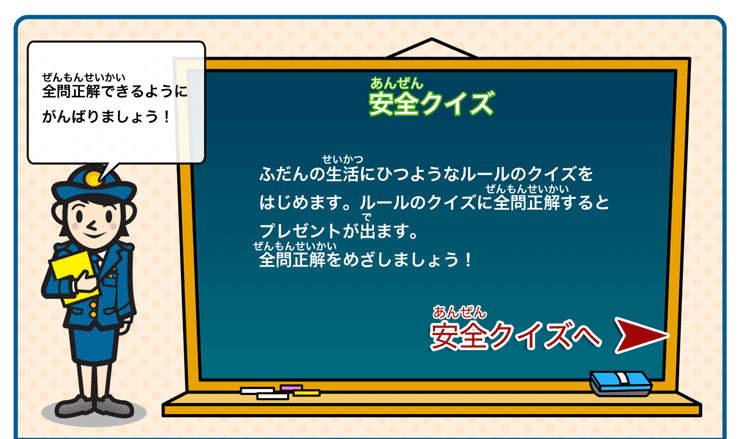 ぜんもんせいかい
全問正解できるように
がんばりましょう！

あんぜん
安全クイズ

せいかつ
ふだんの生活にひつようなルールのクイズを
ぜんもんせいかい
はじめます。ルールのクイズに全問正解すると
で
プレゼントが出ます。
ぜんもんせいかい
全問正解をめざしましょう！

あんぜん
安全クイズへ